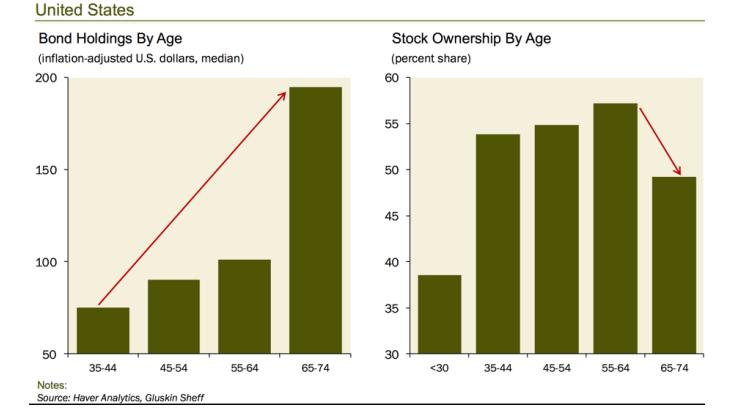 United States

Bond Holdings By Age
(inflation-adjusted U.S. dollars, median)

200
150
100
50

35-44
45-54
55-64
65-74

Stock Ownership By Age
(percent share)

60
55
50
45
40
35
30

<30
35-44
45-54
55-64
65-74

Notes:
Source: Haver Analytics, Gluskin Sheff